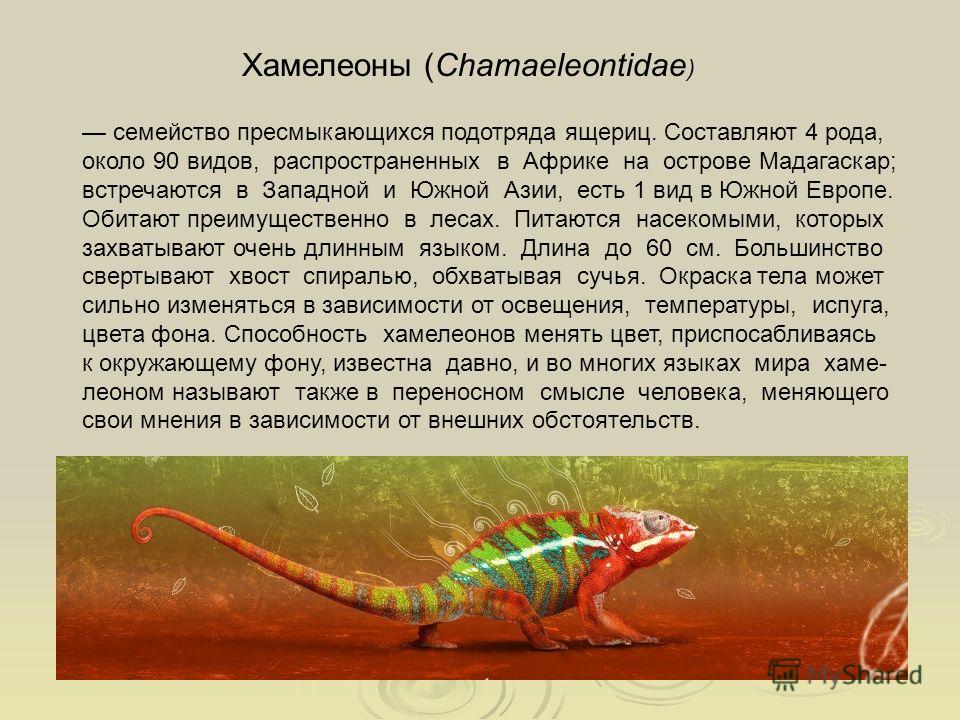 Хамелеоны (Chamaeleontidae)

— семейство пресмыкающихся подотряда ящериц. Составляют 4 рода, около 90 видов, распространенных в Африке на острове Мадагаскар; встречаются в Западной и Южной Азии, есть 1 вид в Южной Европе. Обитают преимущественно в лесах. Питаются насекомыми, которых захватывают очень длинным языком. Длина до 60 см. Большинство свертывают хвост спиралью, обхватывая сучья. Окраска тела может сильно изменяться в зависимости от освещения, температуры, испуга, цвета фона. Способность хамелеонов менять цвет, приспосабливаясь к окружающему фону, известна давно, и во многих языках мира хамелеоном называют также в переносном смысле человека, меняющего свои мнения в зависимости от внешних обстоятельств.

MyShared